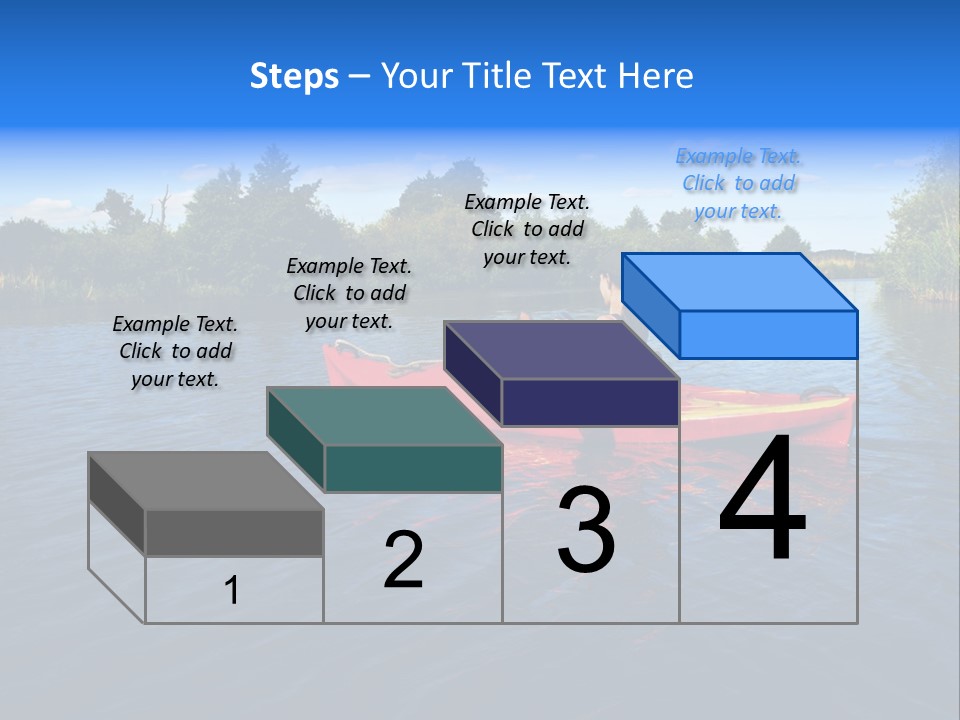 Steps – Your Title Text Here

Example Text. Click to add your text.

Example Text. Click to add your text.

Example Text. Click to add your text.

Example Text. Click to add your text.

1

2

3

4